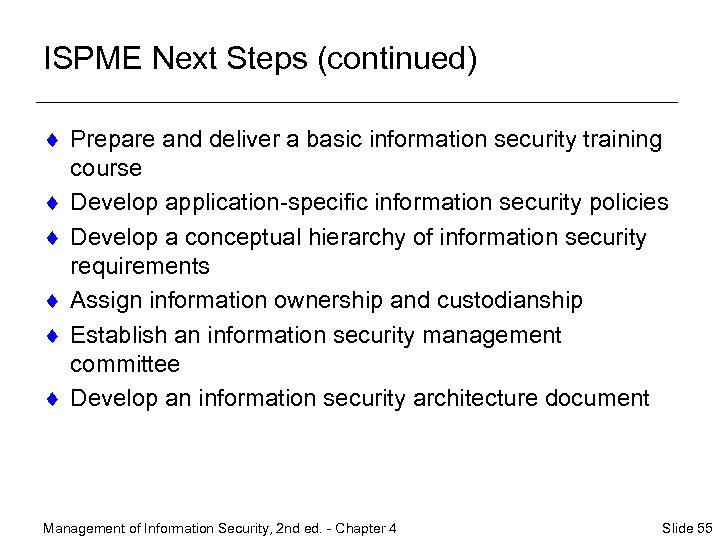 ISPME Next Steps (continued)

♦ Prepare and deliver a basic information security training course
♦ Develop application-specific information security policies
♦ Develop a conceptual hierarchy of information security requirements
♦ Assign information ownership and custodianship
♦ Establish an information security management committee
♦ Develop an information security architecture document

Management of Information Security, 2nd ed. - Chapter 4

Slide 55